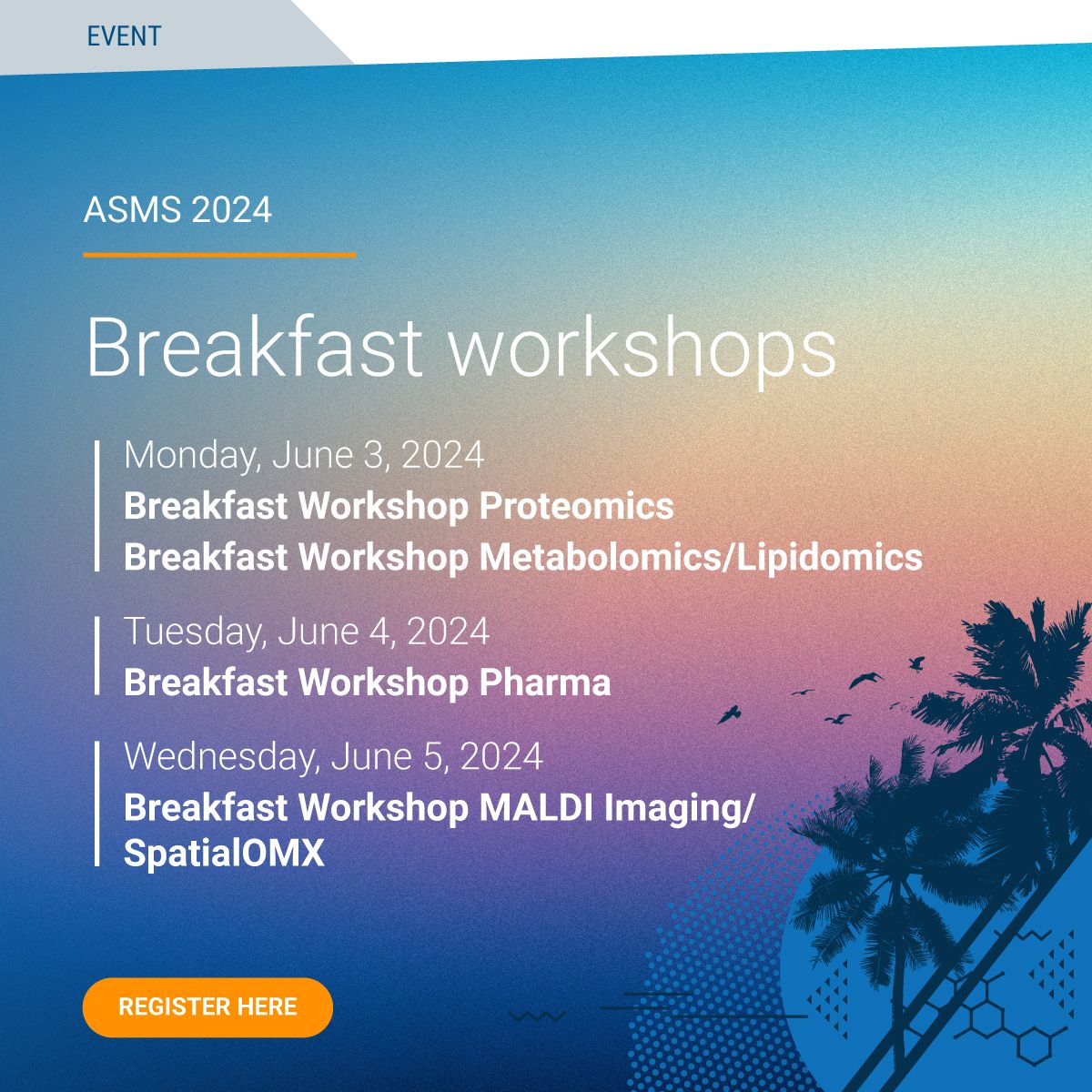 EVENT

ASMS 2024

Breakfast workshops

Monday, June 3, 2024
Breakfast Workshop Proteomics
Breakfast Workshop Metabolomics/Lipidomics

Tuesday, June 4, 2024
Breakfast Workshop Pharma

Wednesday, June 5, 2024
Breakfast Workshop MALDI Imaging/ SpatialOMX

REGISTER HERE